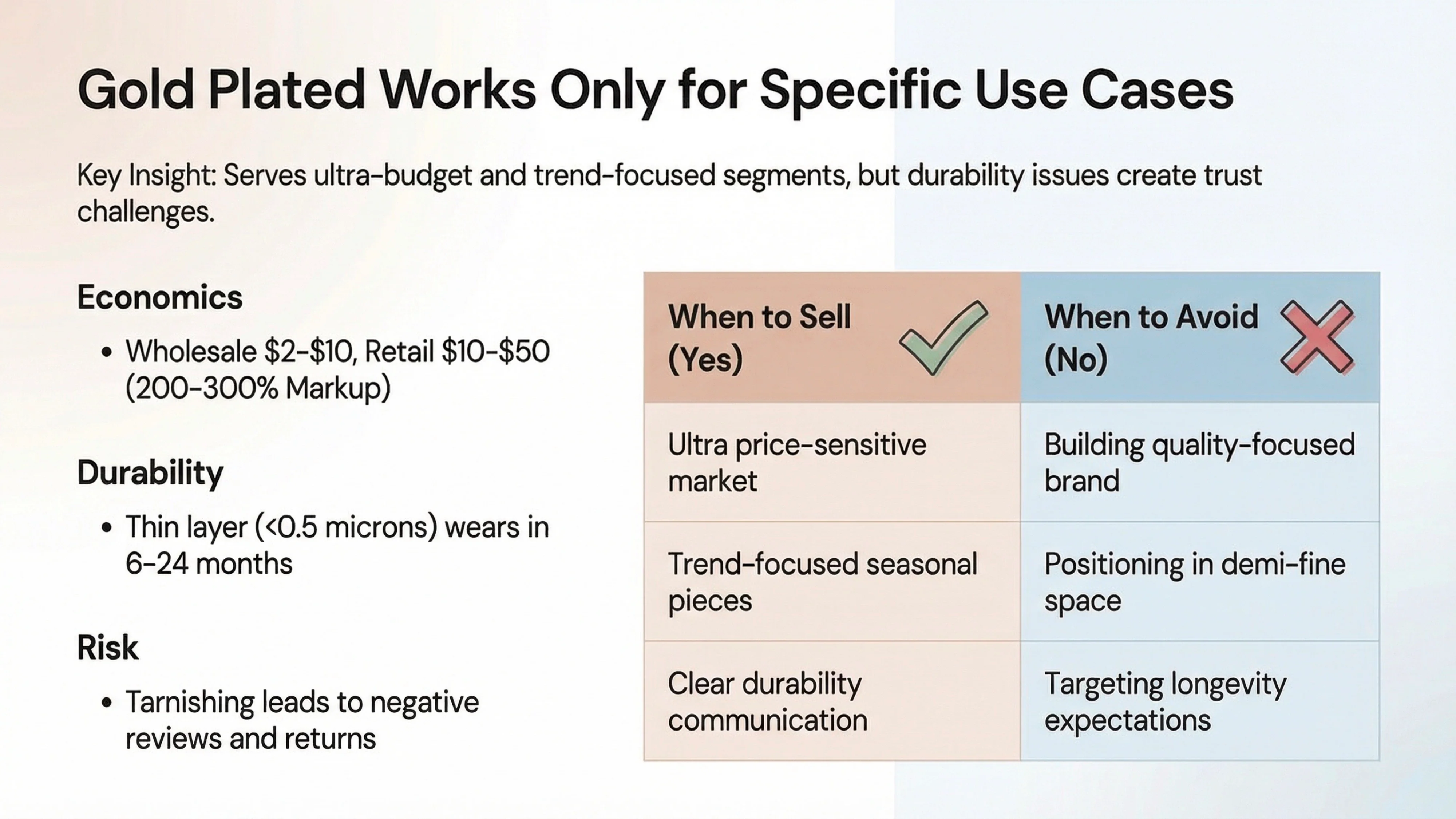 Gold Plated Works Only for Specific Use Cases

Key Insight: Serves ultra-budget and trend-focused segments, but durability issues create trust challenges.

Economics

• Wholesale \$2-\$10, Retail \$10-\$50 (200-300% Markup)

Durability

• Thin layer (<0.5 microns) wears in 6-24 months

Risk

• Tarnishing leads to negative reviews and returns

| When to Sell (Yes) | When to Avoid (No) |
|---|---|
| Ultra price-sensitive market | Building quality-focused brand |
| Trend-focused seasonal pieces | Positioning in demi-fine space |
| Clear durability communication | Targeting longevity expectations |